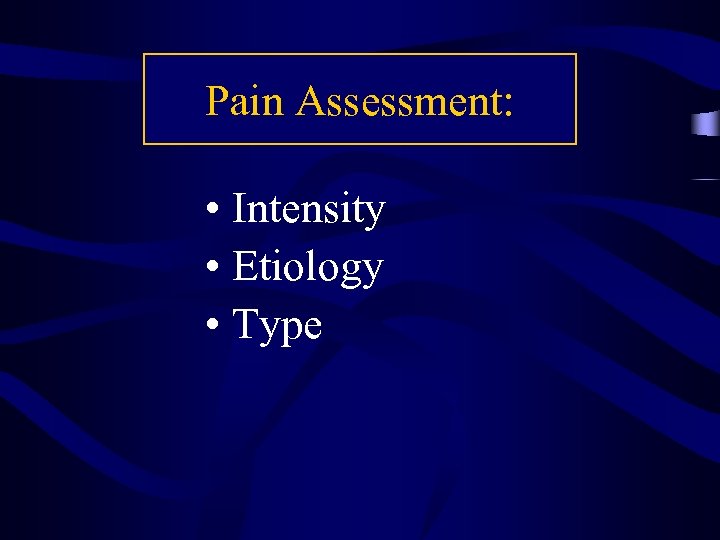 Pain Assessment:

• Intensity
• Etiology
• Type